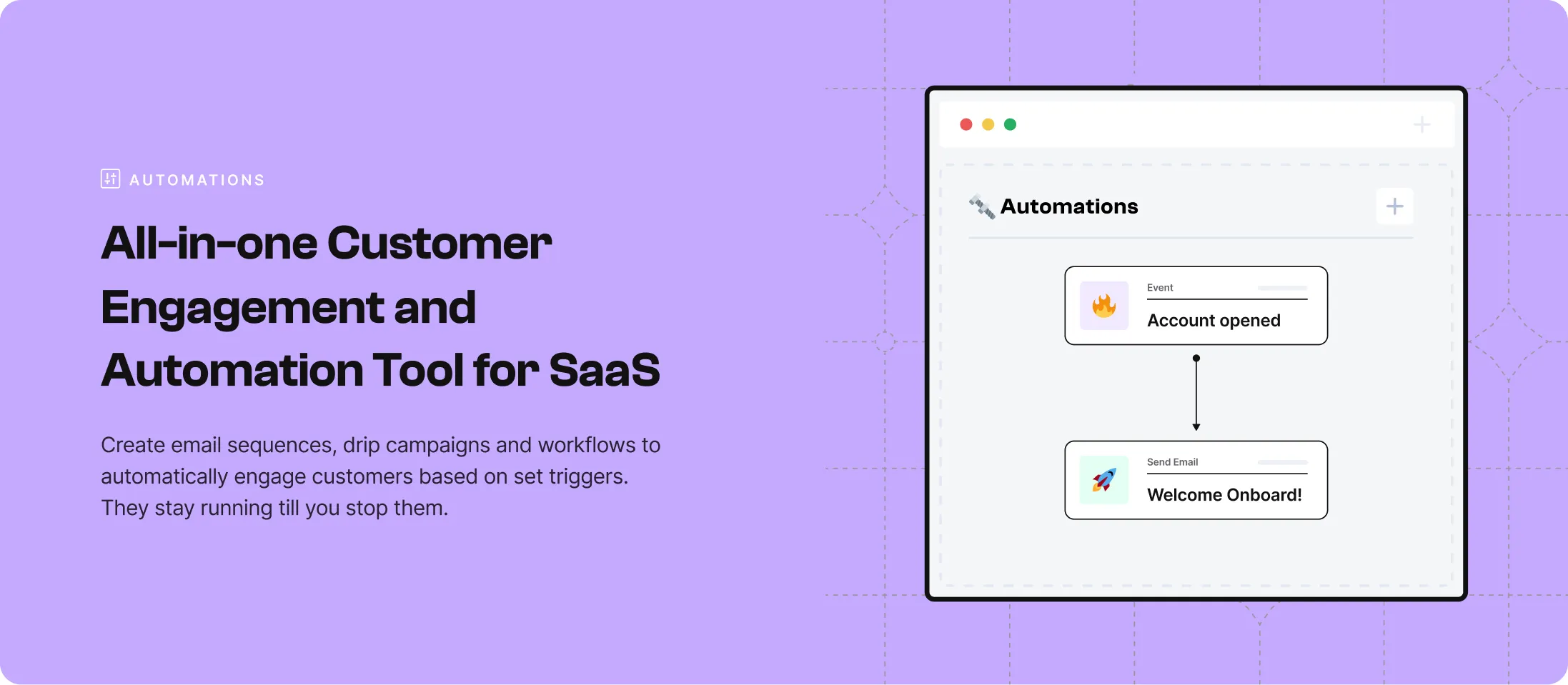 AUTOMATIONS

All-in-one Customer Engagement and Automation Tool for SaaS

Create email sequences, drip campaigns and workflows to automatically engage customers based on set triggers. They stay running till you stop them.

Automations

Event

Account opened

Send Email

Welcome Onboard!